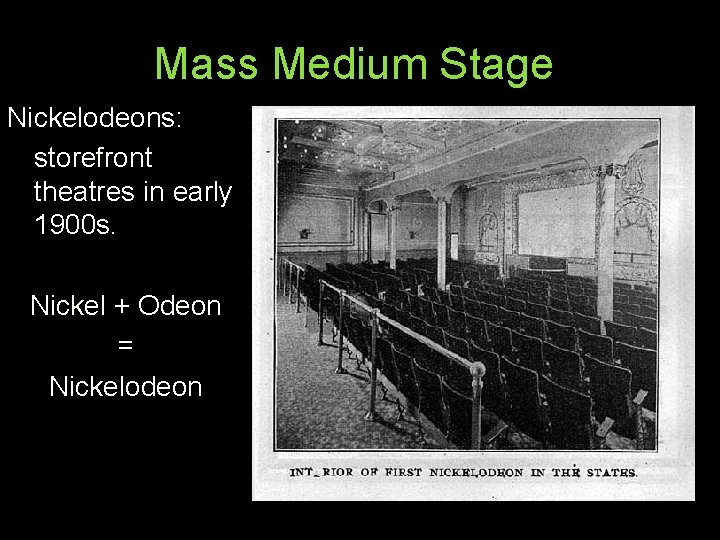 Mass Medium Stage

Nickelodeons:

storefront theatres in early 1900s.

Nickel + Odeon
=
Nickelodeon

INT_RIOR OF FIRST NICKELODEON IN THE STATES.